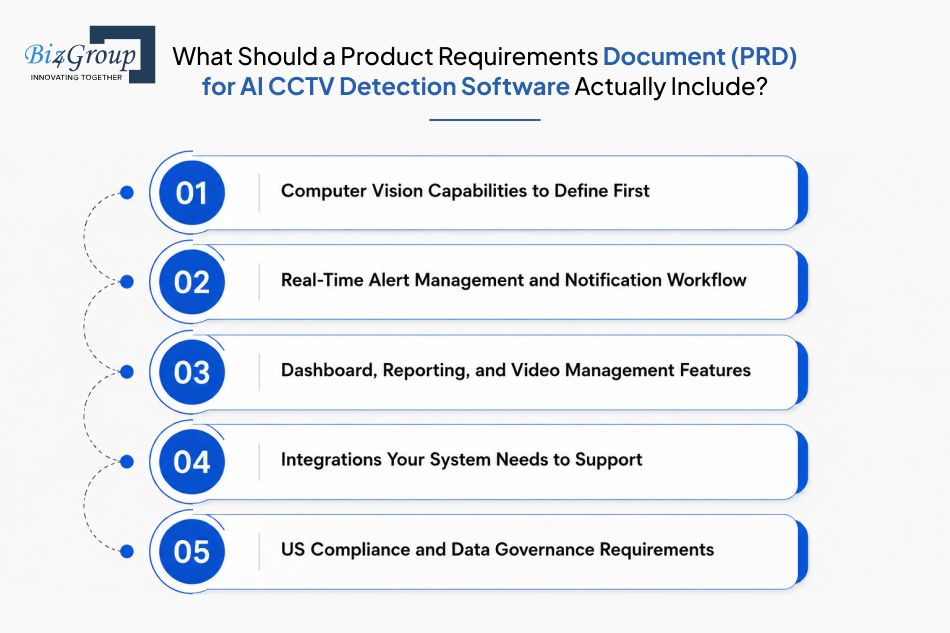 Biz4Group
INNOVATING TOGETHER

What Should a Product Requirements Document (PRD) for AI CCTV Detection Software Actually Include?

01 Computer Vision Capabilities to Define First

02 Real-Time Alert Management and Notification Workflow

03 Dashboard, Reporting, and Video Management Features

04 Integrations Your System Needs to Support

05 US Compliance and Data Governance Requirements